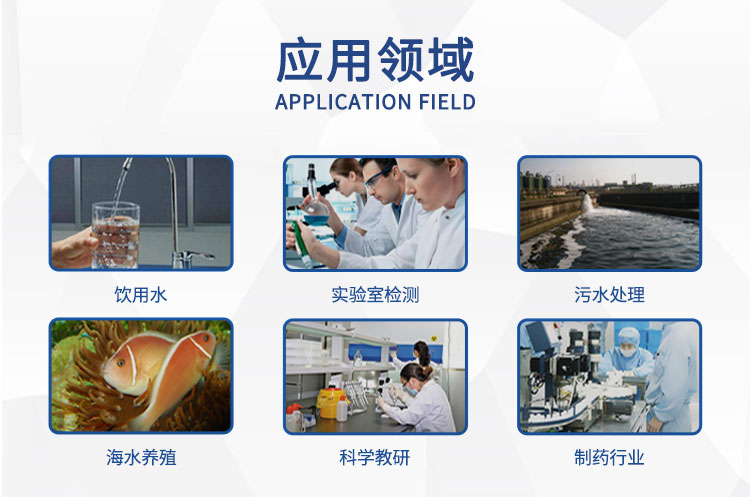 应用领域
APPLICATION FIELD

饮用水

实验室检测

污水处理

海水养殖

科学教研

制药行业